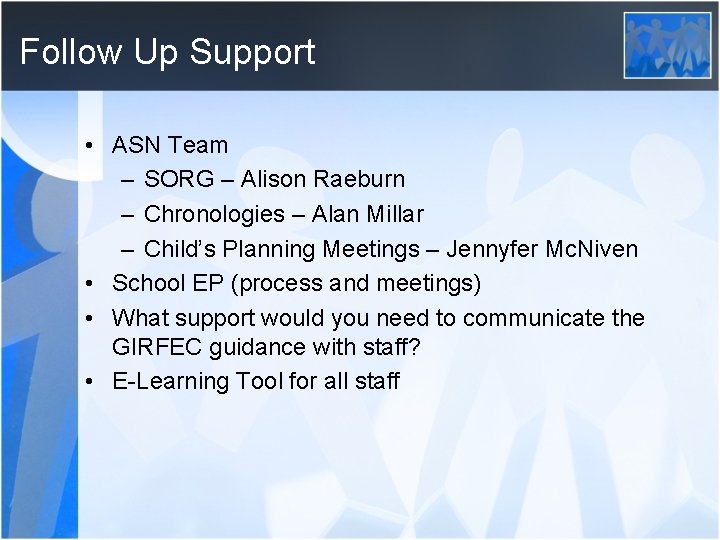 Follow Up Support

• ASN Team
  – SORG – Alison Raeburn
  – Chronologies – Alan Millar
  – Child's Planning Meetings – Jennyfer McNiven
• School EP (process and meetings)
• What support would you need to communicate the GIRFEC guidance with staff?
• E-Learning Tool for all staff